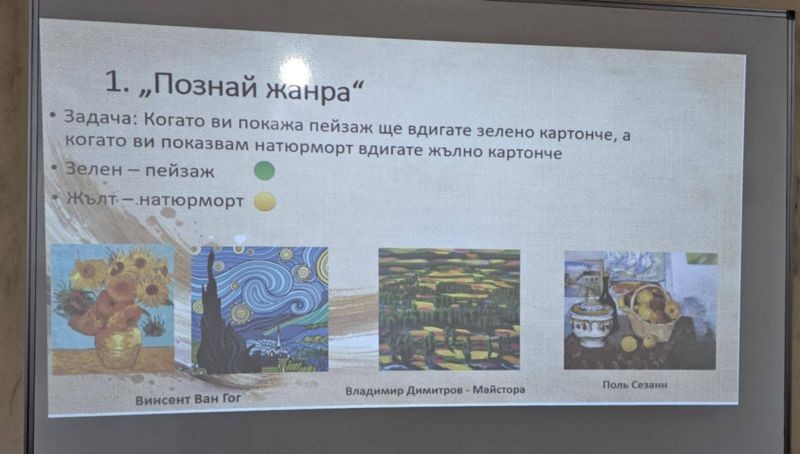 1. „Познай жанра“

• Задача: Когато ви покажа пейзаж ще вдигате зелено картонче, а когато ви показвам натюрморт вдигате жълно картонче

• Зелен – пейзаж

• Жълт – натюрморт

Винсент Ван Гог

Владимир Димитров - Майстора

Поль Сезанн